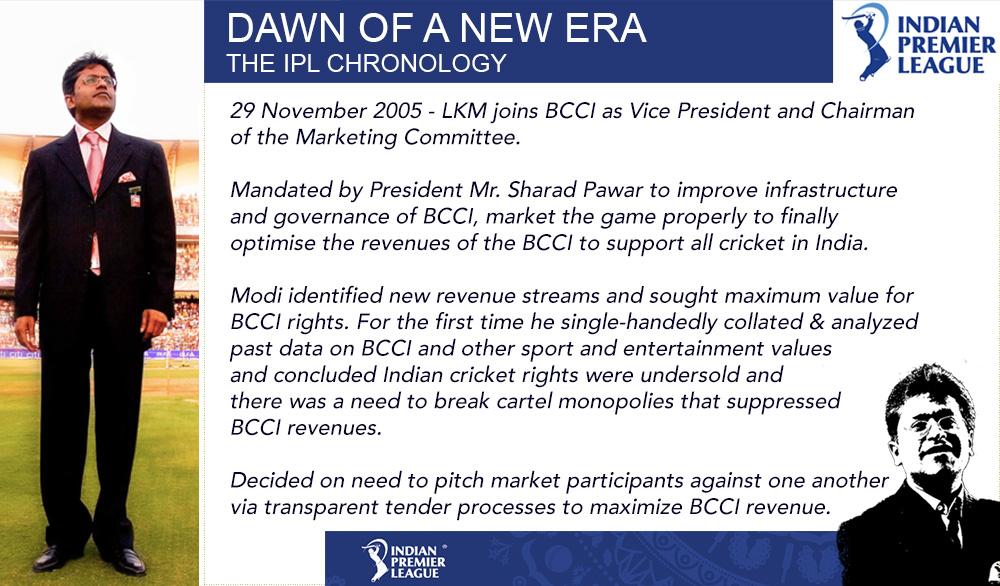 DAWN OF A NEW ERA
THE IPL CHRONOLOGY

INDIAN PREMIER LEAGUE

29 November 2005 - LKM joins BCCI as Vice President and Chairman of the Marketing Committee.

Mandated by President Mr. Sharad Pawar to improve infrastructure and governance of BCCI, market the game properly to finally optimise the revenues of the BCCI to support all cricket in India.

Modi identified new revenue streams and sought maximum value for BCCI rights. For the first time he single-handedly collated & analyzed past data on BCCI and other sport and entertainment values and concluded Indian cricket rights were undersold and there was a need to break cartel monopolies that suppressed BCCI revenues.

Decided on need to pitch market participants against one another via transparent tender processes to maximize BCCI revenue.

INDIAN PREMIER LEAGUE